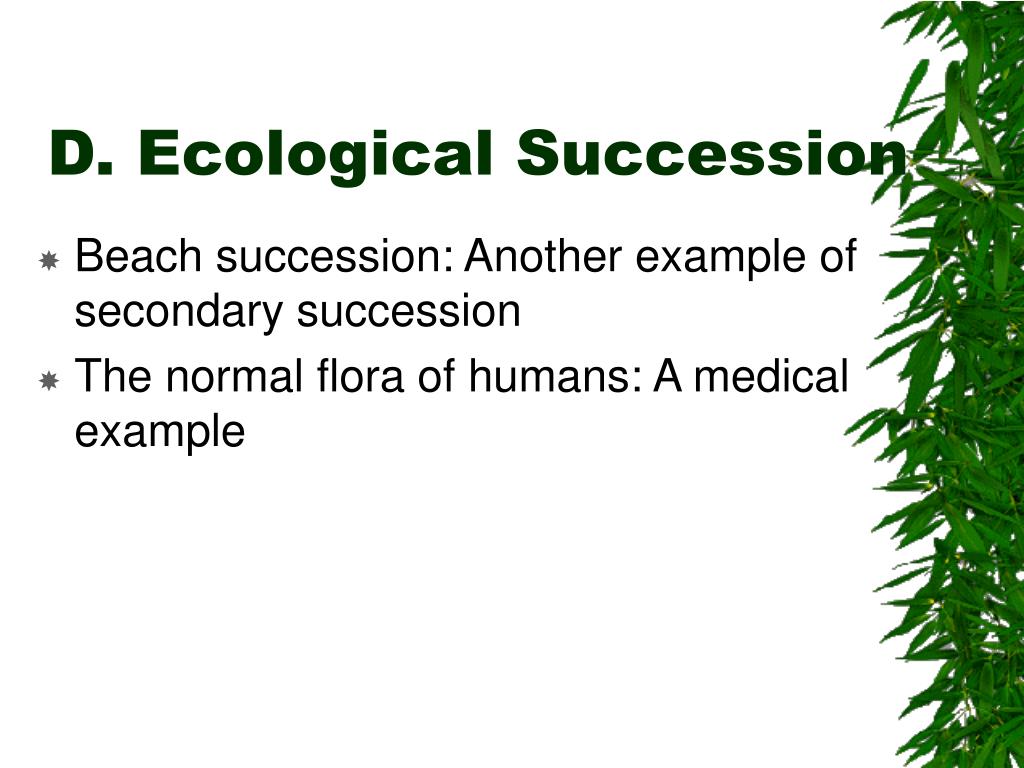 D. Ecological Succession

Beach succession: Another example of secondary succession

The normal flora of humans: A medical example